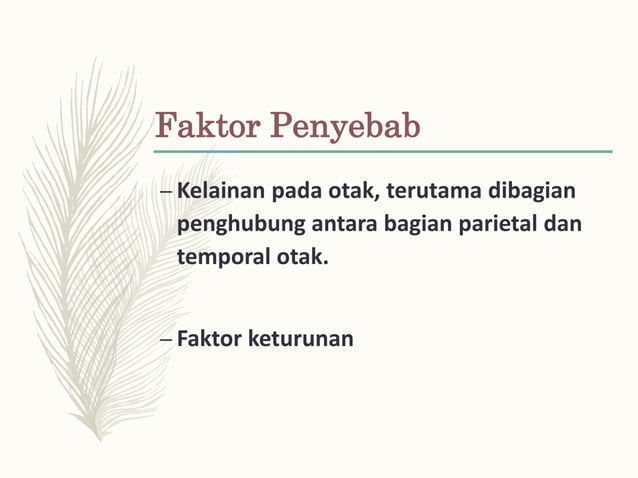 Faktor Penyebab

– Kelainan pada otak, terutama dibagian penghubung antara bagian parietal dan temporal otak.

– Faktor keturunan